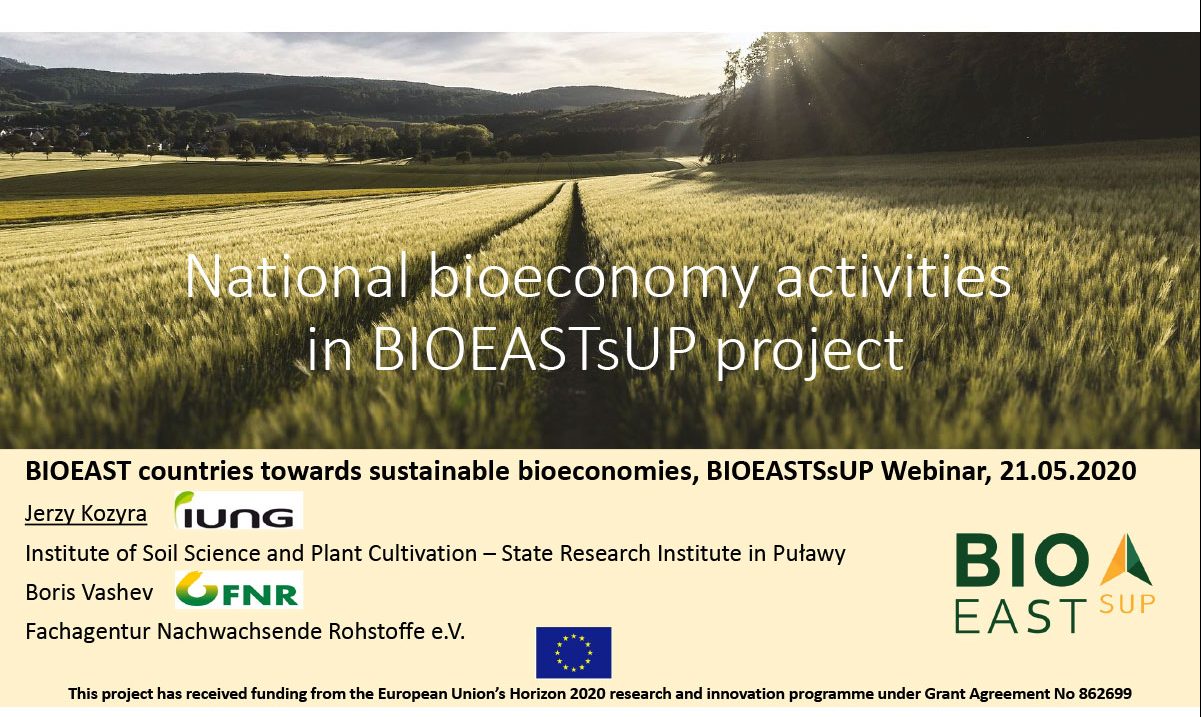 National bioeconomy activities in BIOEASTsUP project

BIOEAST countries towards sustainable bioeconomies, BIOEASTSsUP Webinar, 21.05.2020

Jerzy Kozyra IUNG

Institute of Soil Science and Plant Cultivation – State Research Institute in Puławy

Boris Vashev FNR

Fachagentur Nachwachsende Rohstoffe e.V.

BIO EAST SUP

This project has received funding from the European Union's Horizon 2020 research and innovation programme under Grant Agreement No 862699